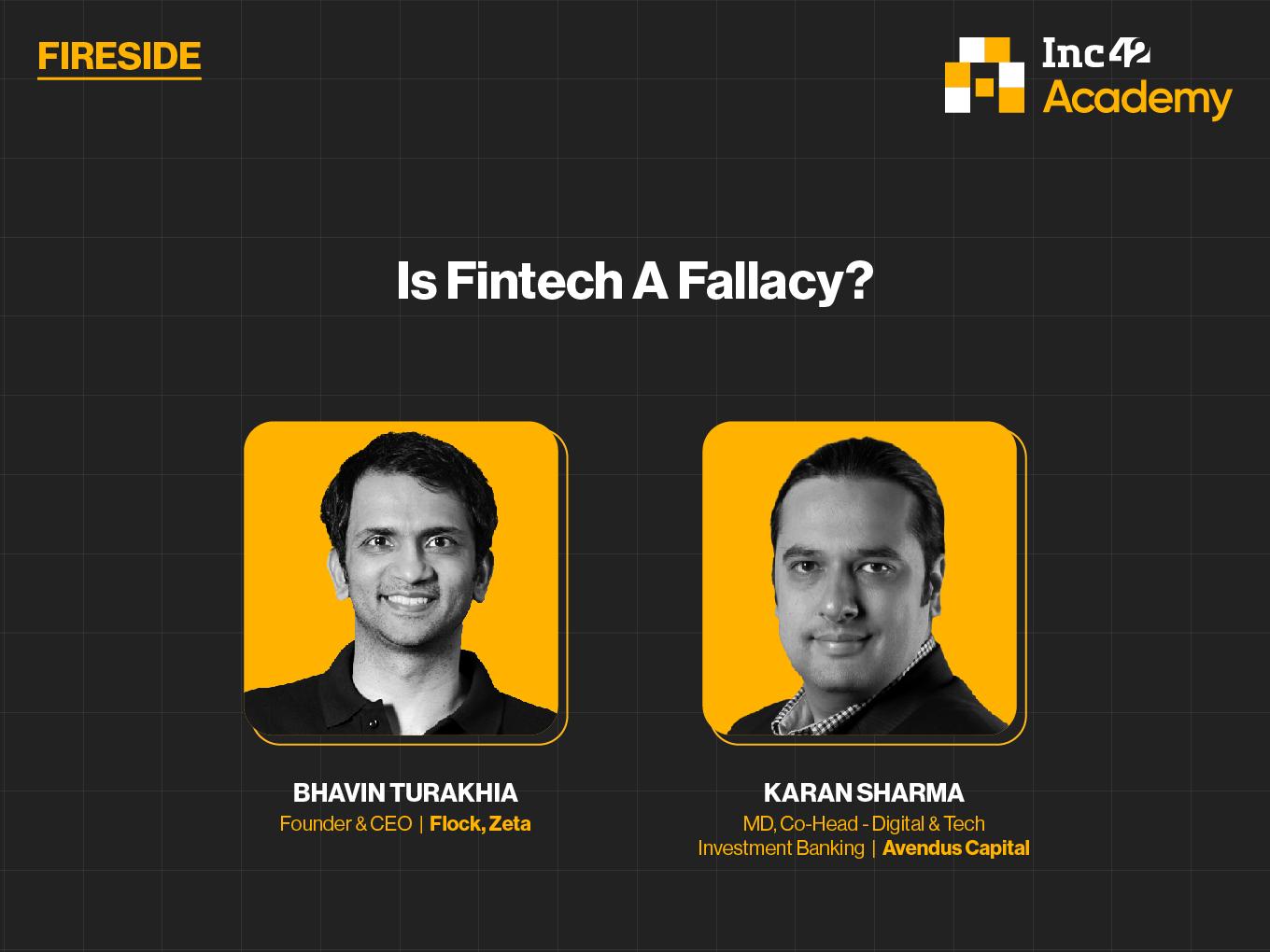 FIRESIDE

Inc42 Academy

Is Fintech A Fallacy?

BHAVIN TURAKHIA
Founder & CEO | Flock, Zeta

KARAN SHARMA
MD, Co-Head - Digital & Tech Investment Banking | Avendus Capital